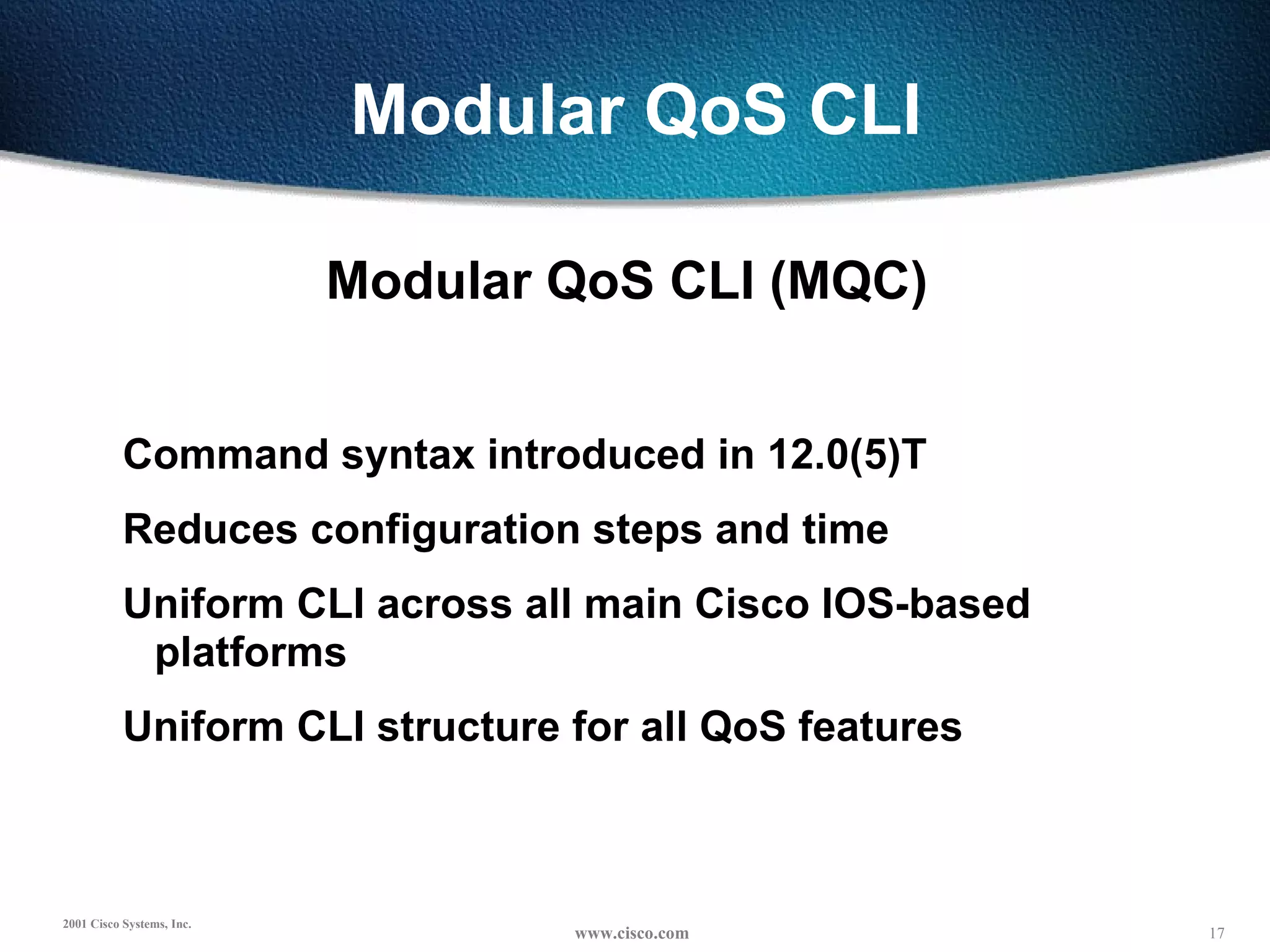 Modular QoS CLI

Modular QoS CLI (MQC)

Command syntax introduced in 12.0(5)T

Reduces configuration steps and time

Uniform CLI across all main Cisco IOS-based platforms

Uniform CLI structure for all QoS features

2001 Cisco Systems, Inc.

www.cisco.com

17